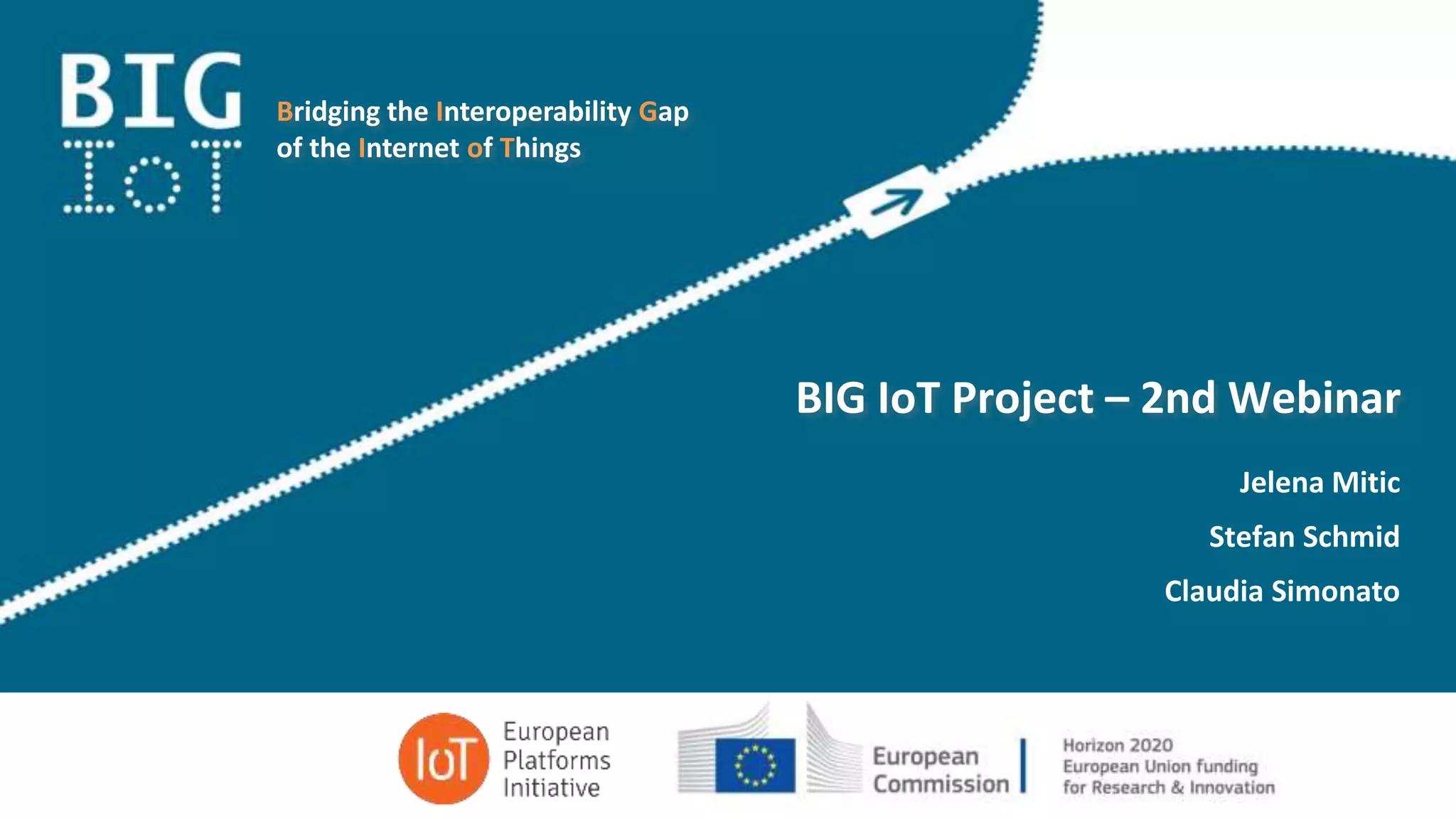 BIG
IoT

Bridging the Interoperability Gap
of the Internet of Things

BIG IoT Project – 2nd Webinar

Jelena Mitic

Stefan Schmid

Claudia Simonato

IoT
European
Platforms
Initiative

European
Commission

Horizon 2020
European Union funding
for Research & Innovation